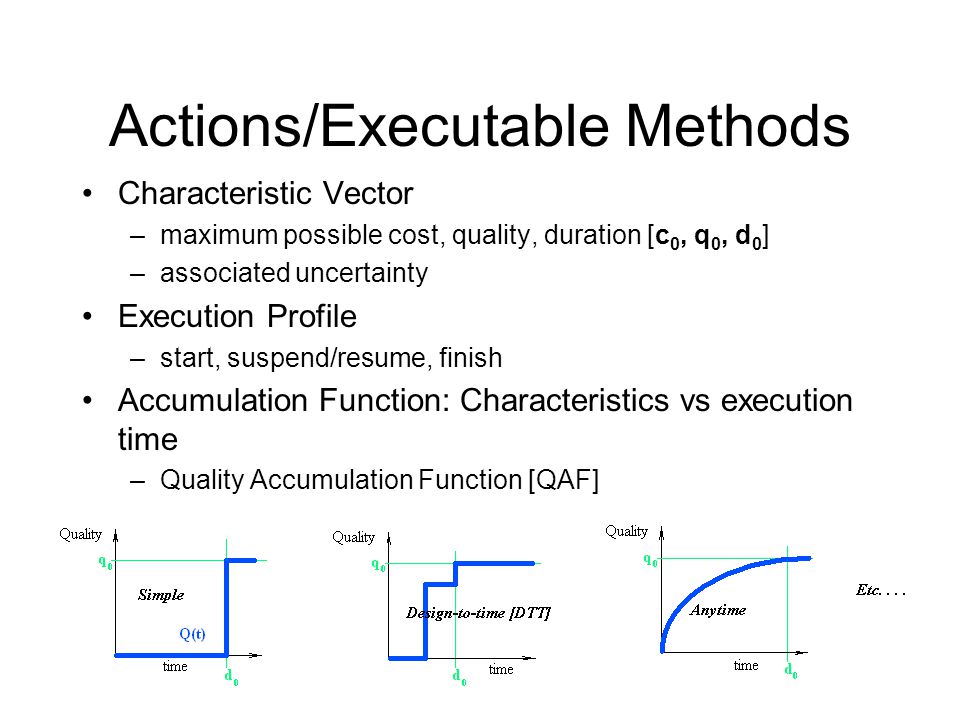 Actions/Executable Methods

• Characteristic Vector
– maximum possible cost, quality, duration [$c_0$, $q_0$, $d_0$]
– associated uncertainty

• Execution Profile
– start, suspend/resume, finish

• Accumulation Function: Characteristics vs execution time
– Quality Accumulation Function [QAF]

Quality
$q_0$
Simple
Q(t)
time
$d_0$

Quality
$q_0$
Design-to-time [DTT]
$d_0$
time

Quality
$q_0$
Anytime
time
$d_0$

Etc. . . .